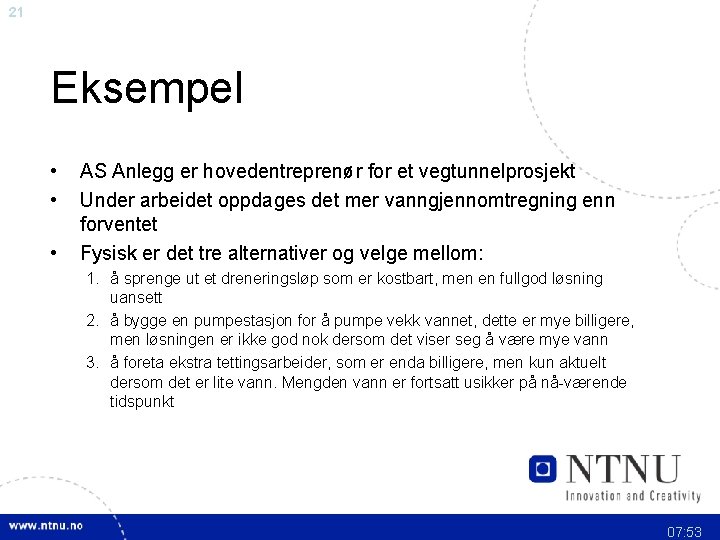 21

Eksempel

• AS Anlegg er hovedentreprenør for et vegtunnelprosjekt
• Under arbeidet oppdages det mer vanngjennomtregning enn forventet
• Fysisk er det tre alternativer og velge mellom:
1. å sprenge ut et dreneringsløp som er kostbart, men en fullgod løsning uansett
2. å bygge en pumpestasjon for å pumpe vekk vannet, dette er mye billigere, men løsningen er ikke god nok dersom det viser seg å være mye vann
3. å foreta ekstra tettingsarbeider, som er enda billigere, men kun aktuelt dersom det er lite vann. Mengden vann er fortsatt usikker på nå-værende tidspunkt

NTNU
Innovation and Creativity

www.ntnu.no

07:53